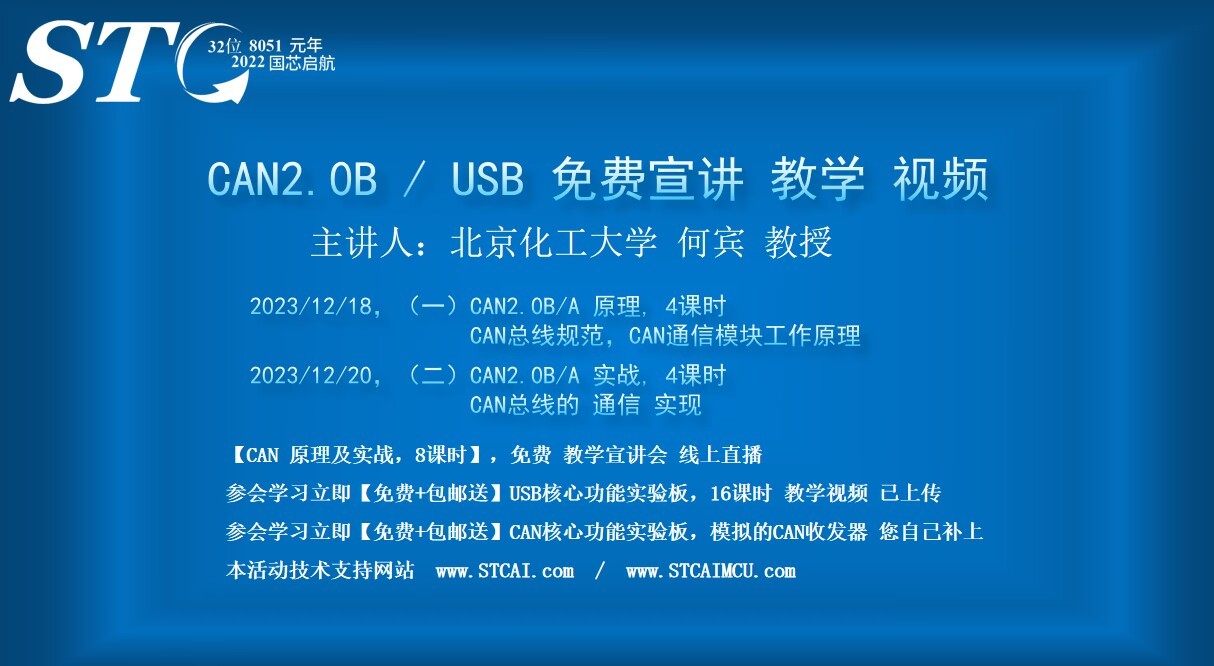 STC 32位 8051 元年
2022 国芯启航

CAN2.0B / USB 免费宣讲 教学 视频

主讲人：北京化工大学 何宾 教授

2023/12/18，（一）CAN2.0B/A 原理，4课时
CAN总线规范，CAN通信模块工作原理

2023/12/20，（二）CAN2.0B/A 实战，4课时
CAN总线的 通信 实现

【CAN 原理及实战，8课时】，免费 教学宣讲会 线上直播

参会学习立即【免费+包邮送】USB核心功能实验板，16课时 教学视频 已上传

参会学习立即【免费+包邮送】CAN核心功能实验板，模拟的CAN收发器 您自己补上

本活动技术支持网站 www.STCAI.com / www.STCAIMCU.com